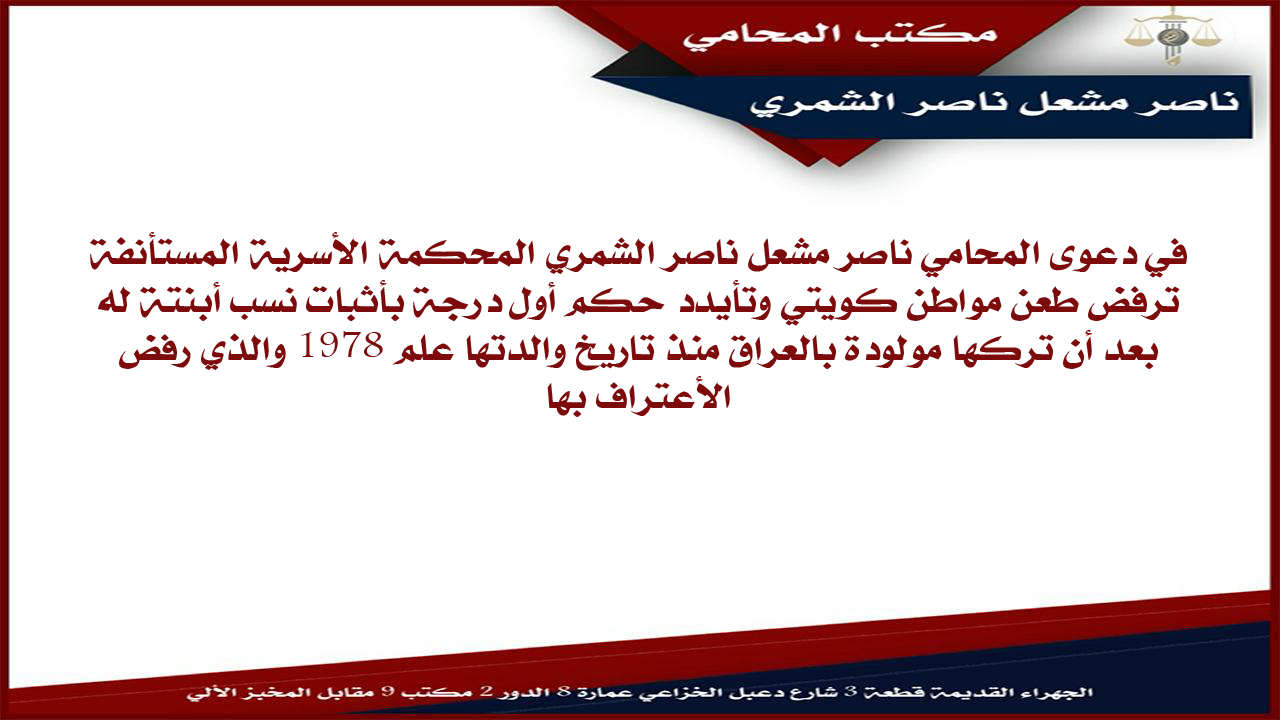 مكتب المحامي

ناصر مشعل ناصر الشمري

في دعوى المحامي ناصر مشعل ناصر الشمري المحكمة الأسرية المستأنفة ترفض طعن مواطن كويتي وتأيدد حكم أول درجة بأثبات نسب أبنتة له بعد أن تركها مولودة بالعراق منذ تاريخ والدتها علم 1978 والذي رفض الأعتراف بها

الجهراء القديمة قطعة 3 شارع دعبل الخزاعي عمارة 8 الدور 2 مكتب 9 مقابل المخبز الألي